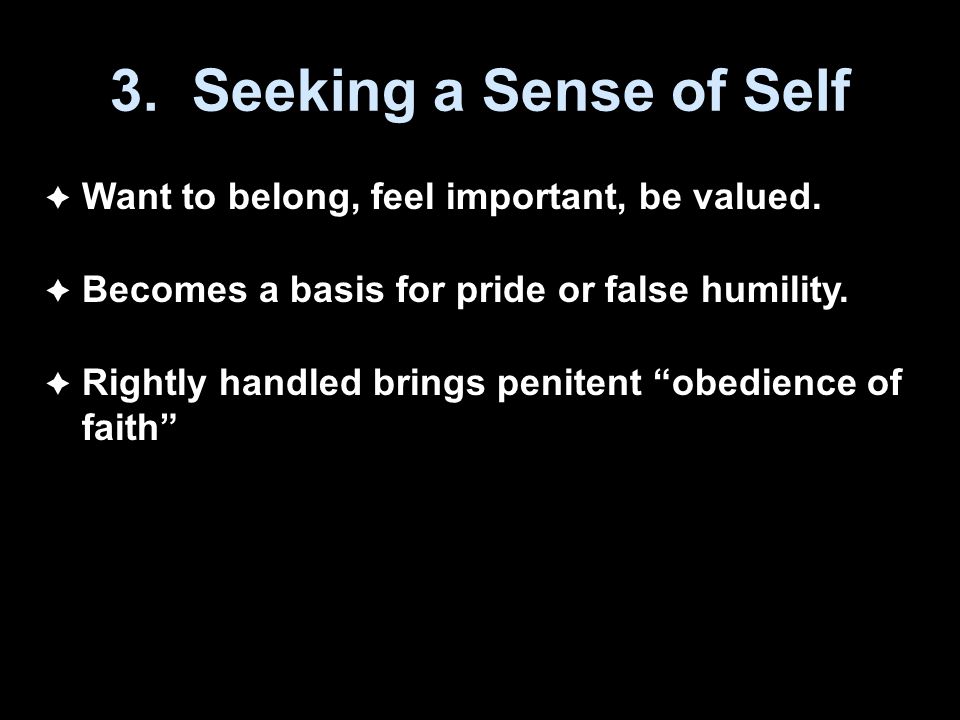 3. Seeking a Sense of Self

✦ Want to belong, feel important, be valued.

✦ Becomes a basis for pride or false humility.

✦ Rightly handled brings penitent “obedience of faith”